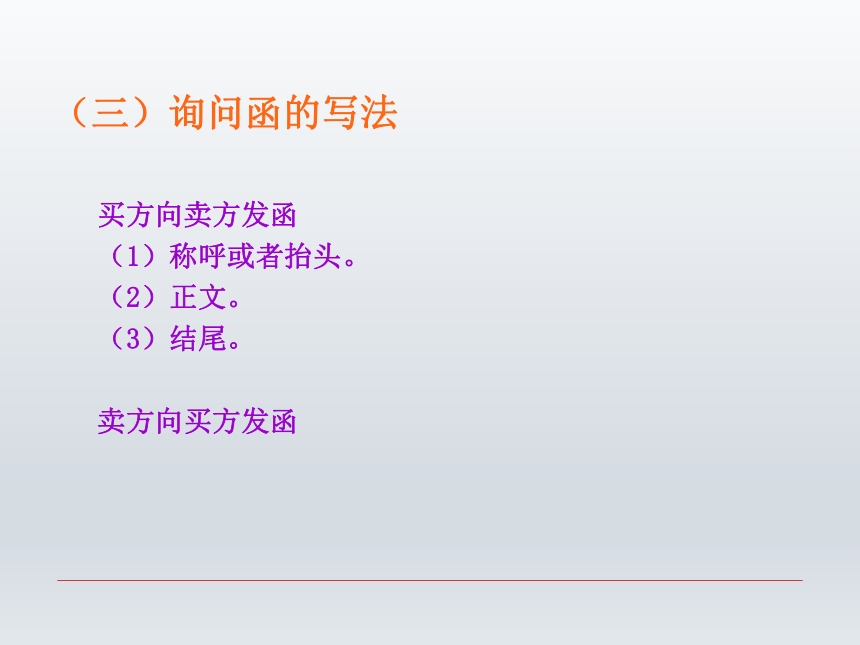 （三）询问函的写法

买方向卖方发函
（1）称呼或者抬头。
（2）正文。
（3）结尾。

卖方向买方发函